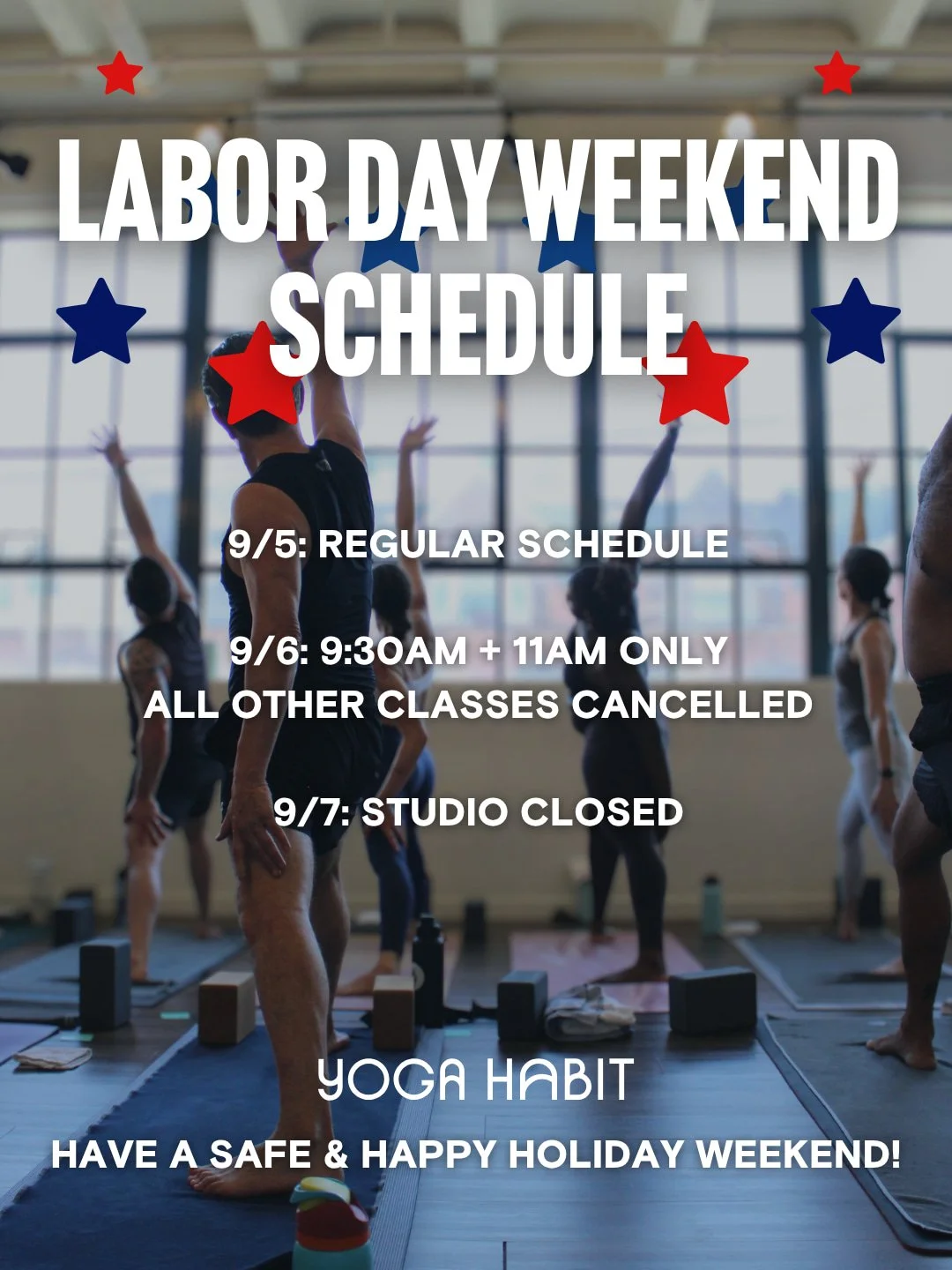 LABOR DAY WEEKEND SCHEDULE

9/5: REGULAR SCHEDULE

9/6: 9:30AM + 11AM ONLY
ALL OTHER CLASSES CANCELLED

9/7: STUDIO CLOSED

YOGA HABIT

HAVE A SAFE & HAPPY HOLIDAY WEEKEND!